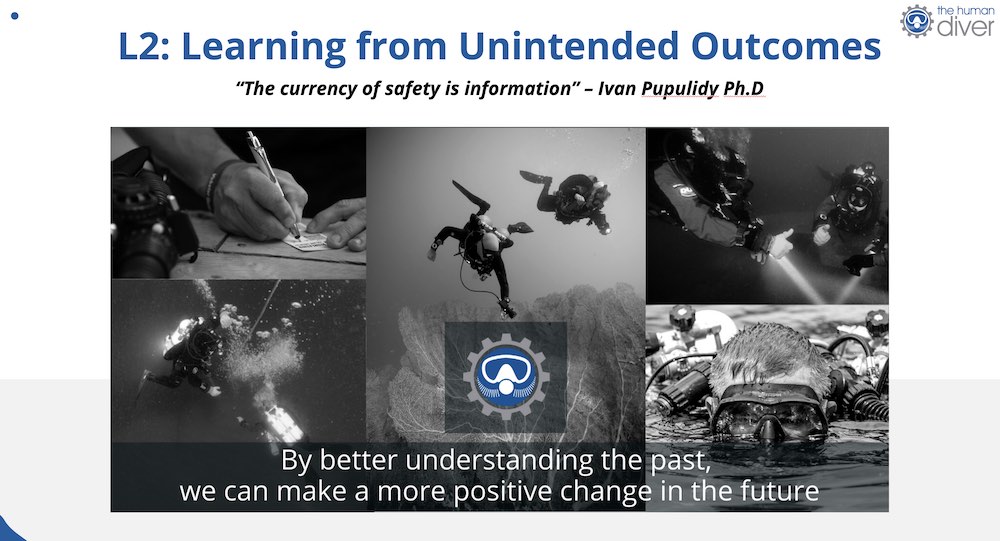 the human diver

L2: Learning from Unintended Outcomes

"The currency of safety is information" – Ivan Pupulidy Ph.D

By better understanding the past, we can make a more positive change in the future